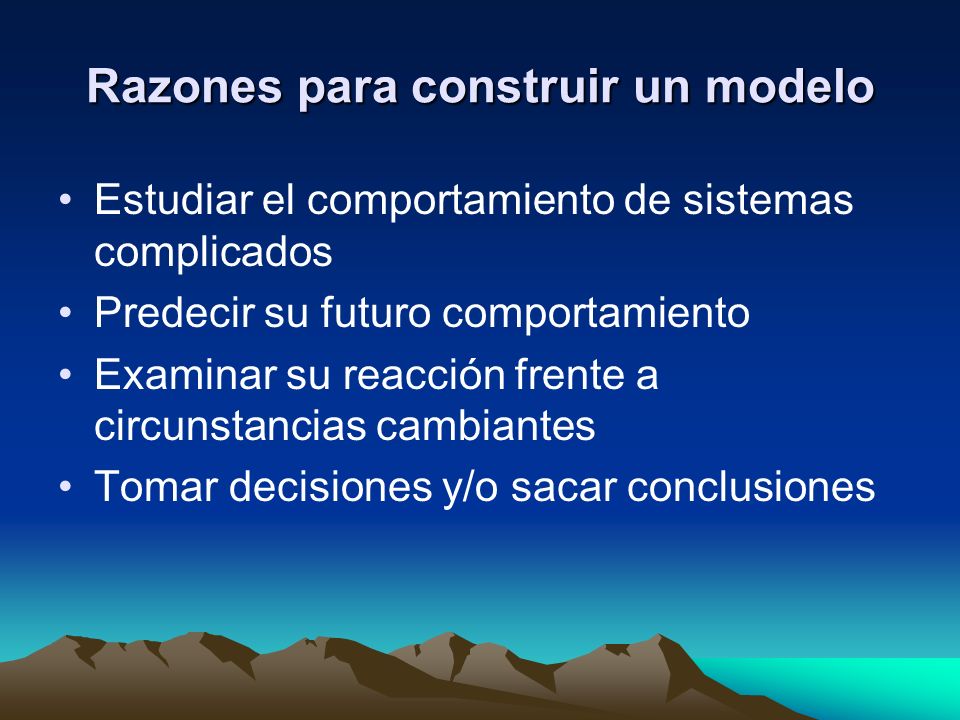 Razones para construir un modelo

• Estudiar el comportamiento de sistemas complicados
• Predecir su futuro comportamiento
• Examinar su reacción frente a circunstancias cambiantes
• Tomar decisiones y/o sacar conclusiones